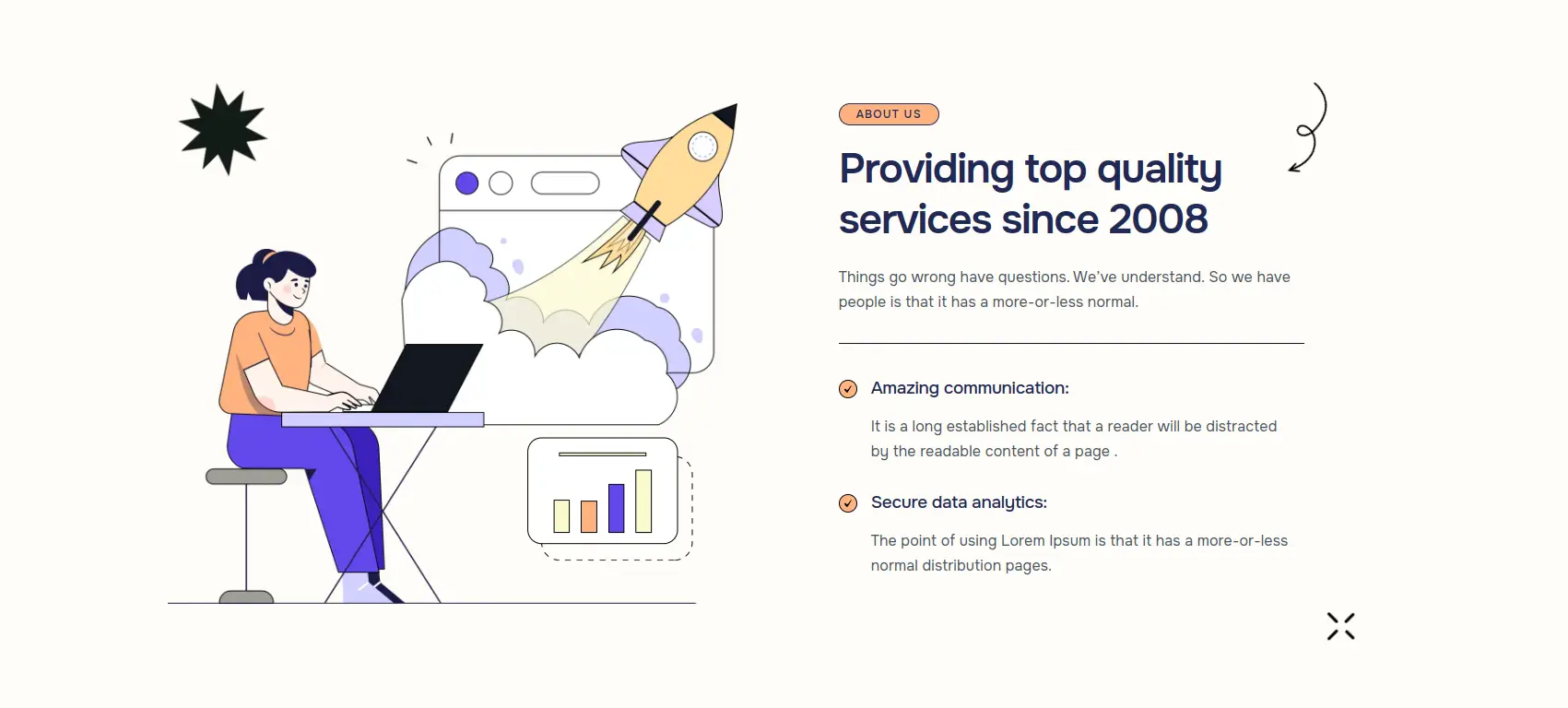 ABOUT US

Providing top quality services since 2008

Things go wrong have questions. We've understand. So we have people is that it has a more-or-less normal.

Amazing communication:

It is a long established fact that a reader will be distracted by the readable content of a page .

Secure data analytics:

The point of using Lorem Ipsum is that it has a more-or-less normal distribution pages.